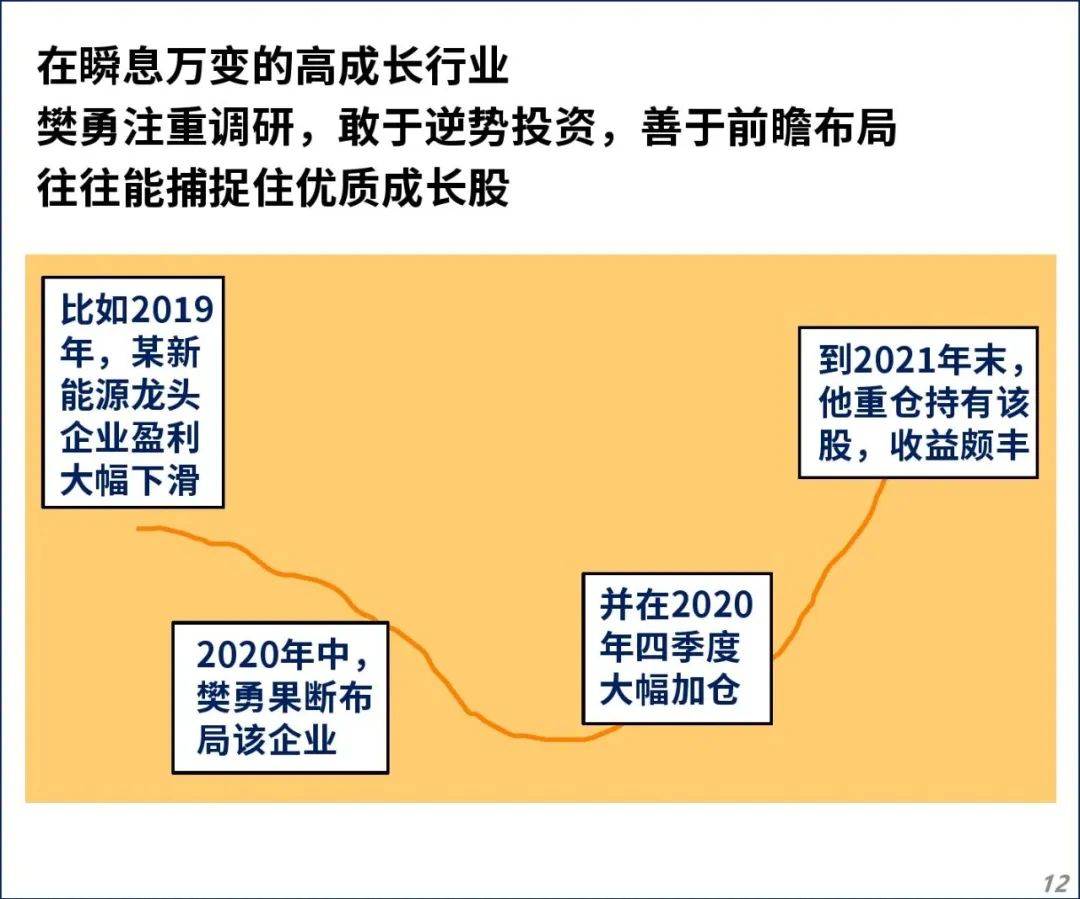 在瞬息万变的高成长行业
樊勇注重调研，敢于逆势投资，善于前瞻布局
往往能捕捉住优质成长股

比如2019年，某新能源龙头企业盈利大幅下滑

2020年中，樊勇果断布局该企业

并在2020年四季度大幅加仓

到2021年末，他重仓持有该股，收益颇丰

12